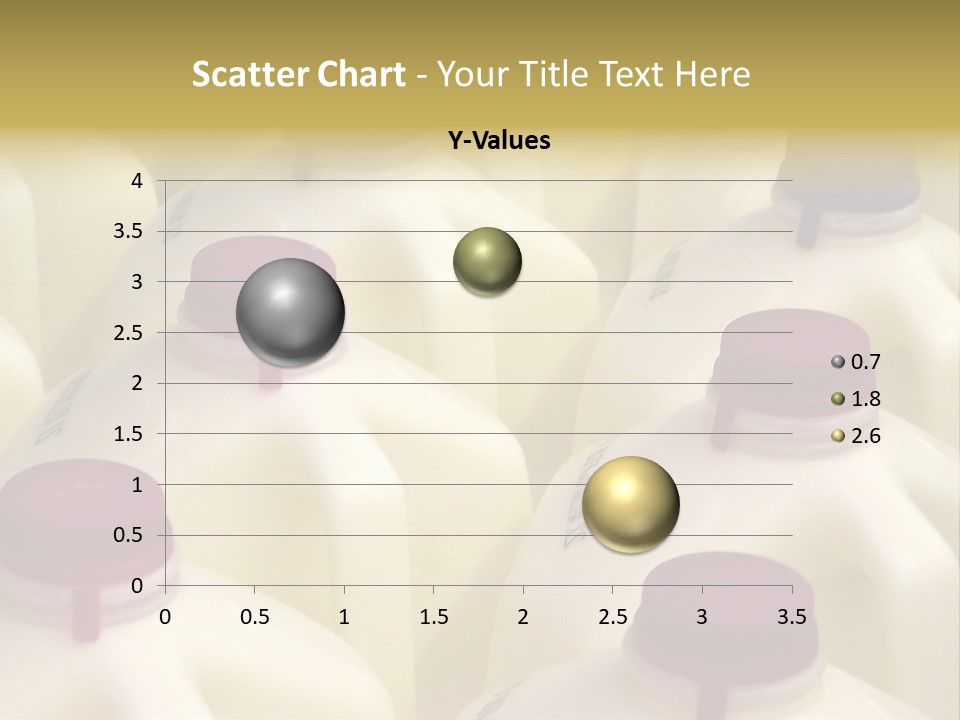 Scatter Chart - Your Title Text Here

Y-Values

4
3.5
3
2.5
2
1.5
1
0.5
0

0 0.5 1 1.5 2 2.5 3 3.5

0.7
1.8
2.6